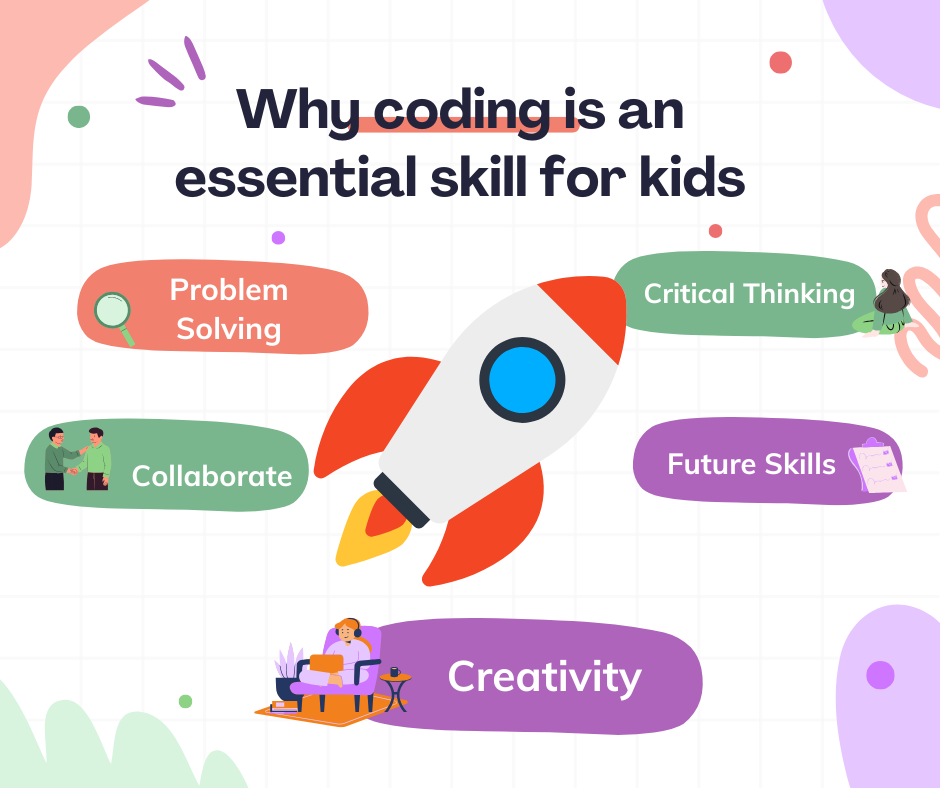 Why coding is an essential skill for kids

Problem Solving

Critical Thinking

Collaborate

Future Skills

Creativity